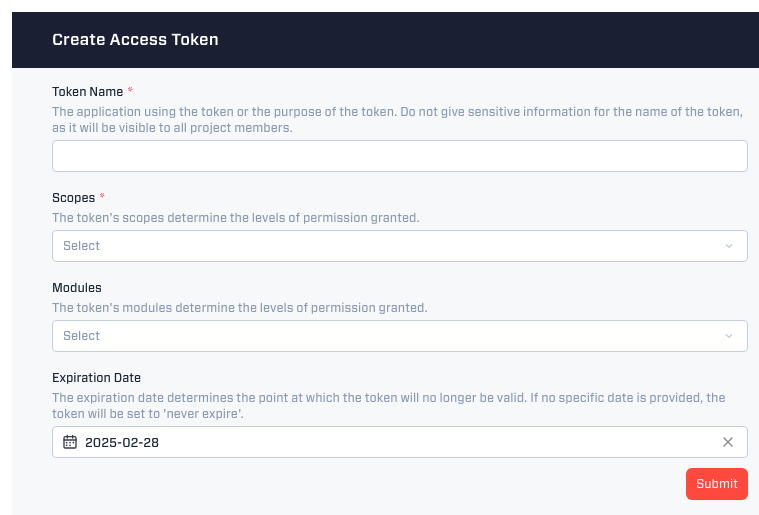 Create Access Token

Token Name *

The application using the token or the purpose of the token. Do not give sensitive information for the name of the token, as it will be visible to all project members.

Scopes *

The token's scopes determine the levels of permission granted.

Select

Modules

The token's modules determine the levels of permission granted.

Select

Expiration Date

The expiration date determines the point at which the token will no longer be valid. If no specific date is provided, the token will be set to 'never expire'.

2025-02-28

Submit